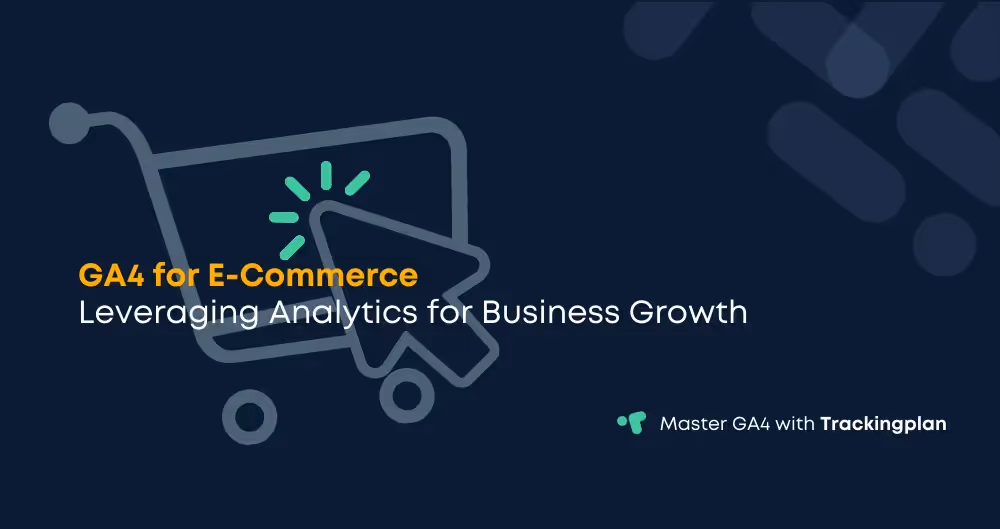 GA4 for E-Commerce
Leveraging Analytics for Business Growth

Master GA4 with Trackingplan